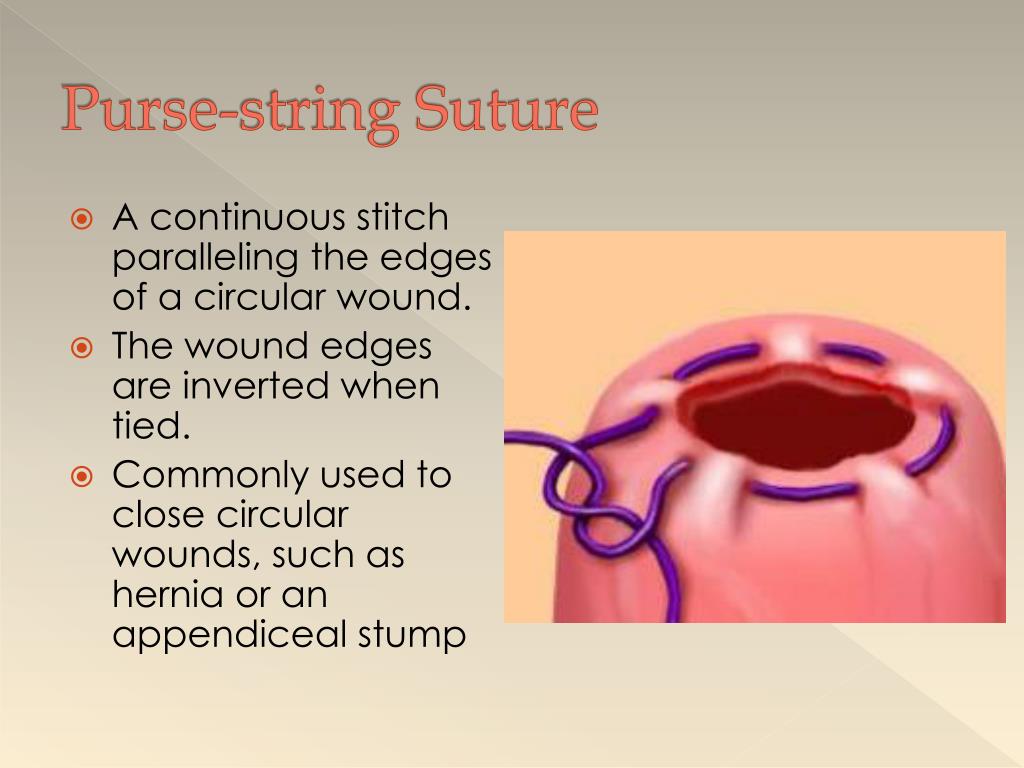 Purse-string Suture

A continuous stitch paralleling the edges of a circular wound.

The wound edges are inverted when tied.

Commonly used to close circular wounds, such as hernia or an appendiceal stump